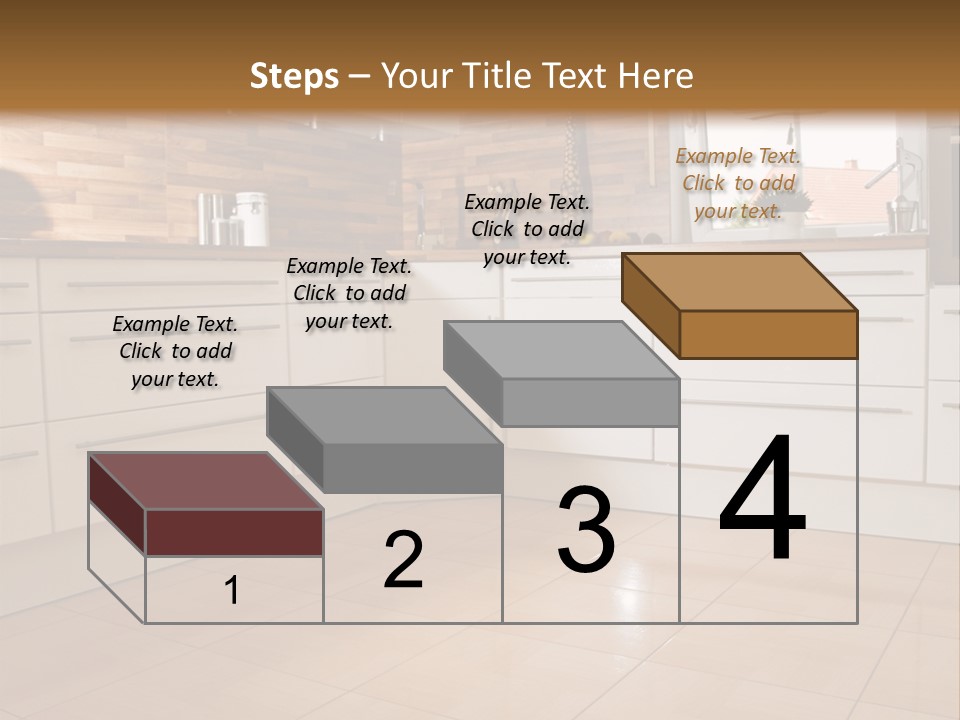 Steps – Your Title Text Here

Example Text. Click to add your text.

Example Text. Click to add your text.

Example Text. Click to add your text.

Example Text. Click to add your text.

1

2

3

4